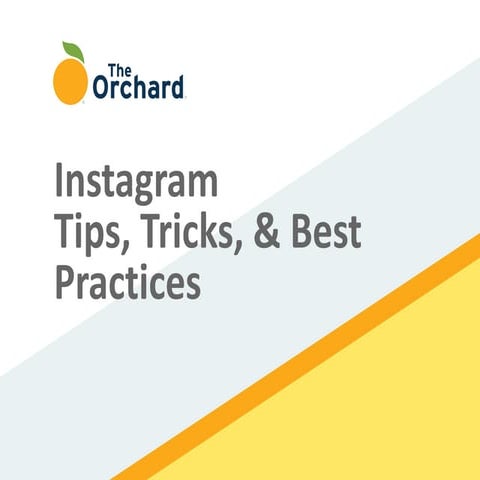 The Orchard

Instagram
Tips, Tricks, & Best Practices